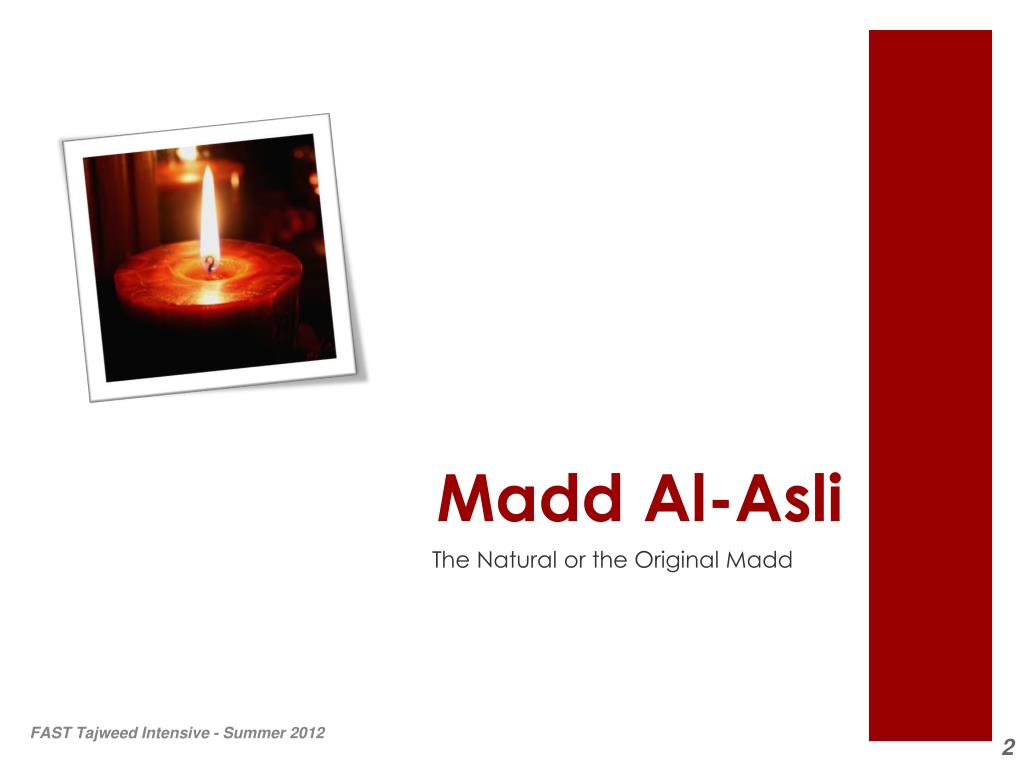 Madd Al-Asli

The Natural or the Original Madd

FAST Tajweed Intensive - Summer 2012

2